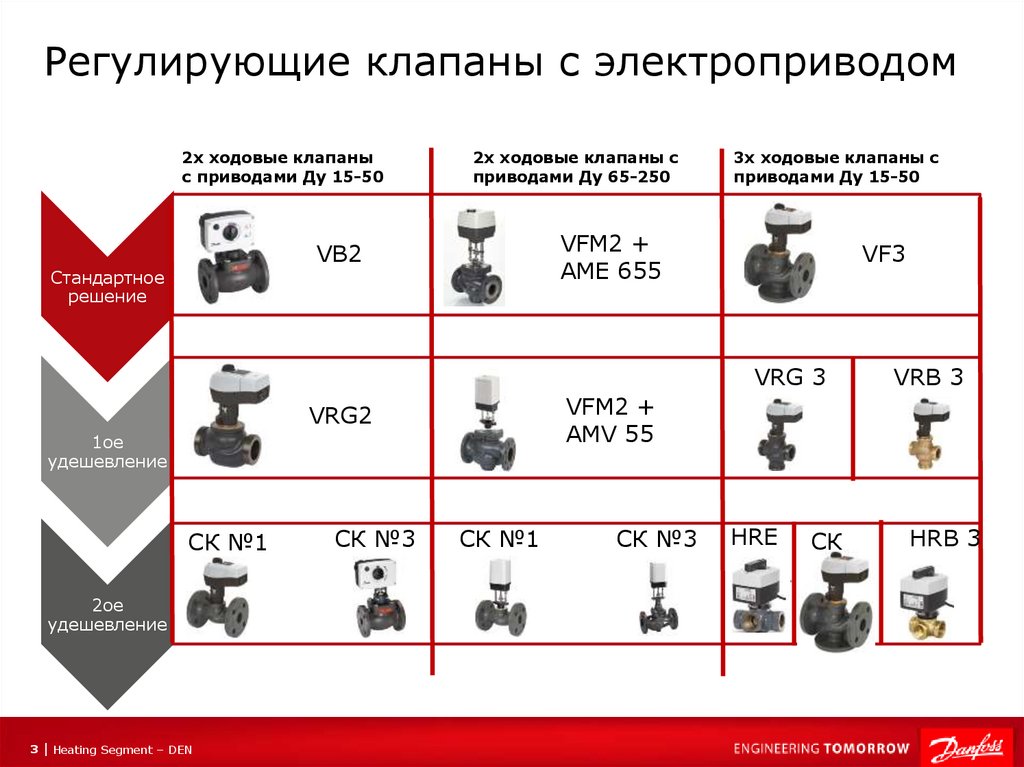 Регулирующие клапаны с электроприводом

2х ходовые клапаны с приводами Ду 15-50

2х ходовые клапаны с приводами Ду 65-250

3х ходовые клапаны с приводами Ду 15-50

Стандартное решение

VB2

VFM2 + AME 655

VF3

1ое удешевление

VRG2

VFM2 + AMV 55

VRG 3

VRB 3

2ое удешевление

СК №1

СК №3

СК №1

СК №3

HRE

СК

HRB 3

3 | Heating Segment – DEN

ENGINEERING TOMORROW

Danfoss